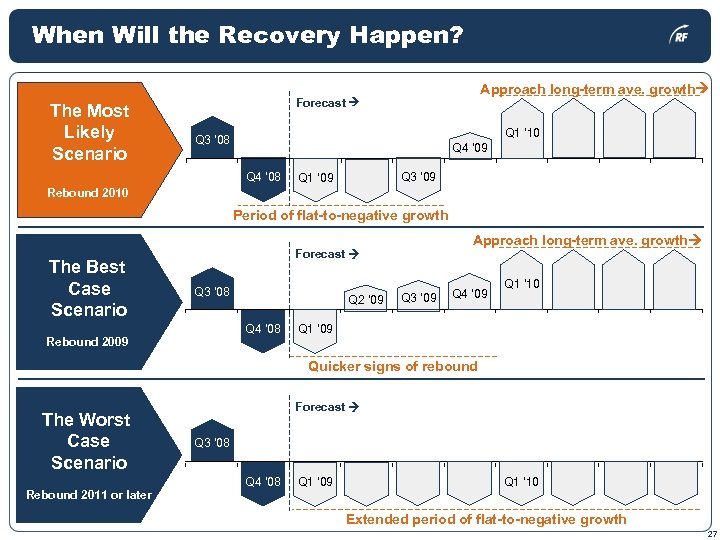 When Will the Recovery Happen?

RF

The Most Likely Scenario

Rebound 2010

Forecast →

Approach long-term ave. growth→

Q3 '08

Q4 '08

Q1 '09

Q3 '09

Q4 '09

Q1 '10

Period of flat-to-negative growth

The Best Case Scenario

Rebound 2009

Forecast →

Approach long-term ave. growth→

Q3 '08

Q4 '08

Q1 '09

Q2 '09

Q3 '09

Q4 '09

Q1 '10

Quicker signs of rebound

The Worst Case Scenario

Rebound 2011 or later

Forecast →

Q3 '08

Q4 '08

Q1 '09

Q1 '10

Extended period of flat-to-negative growth

27